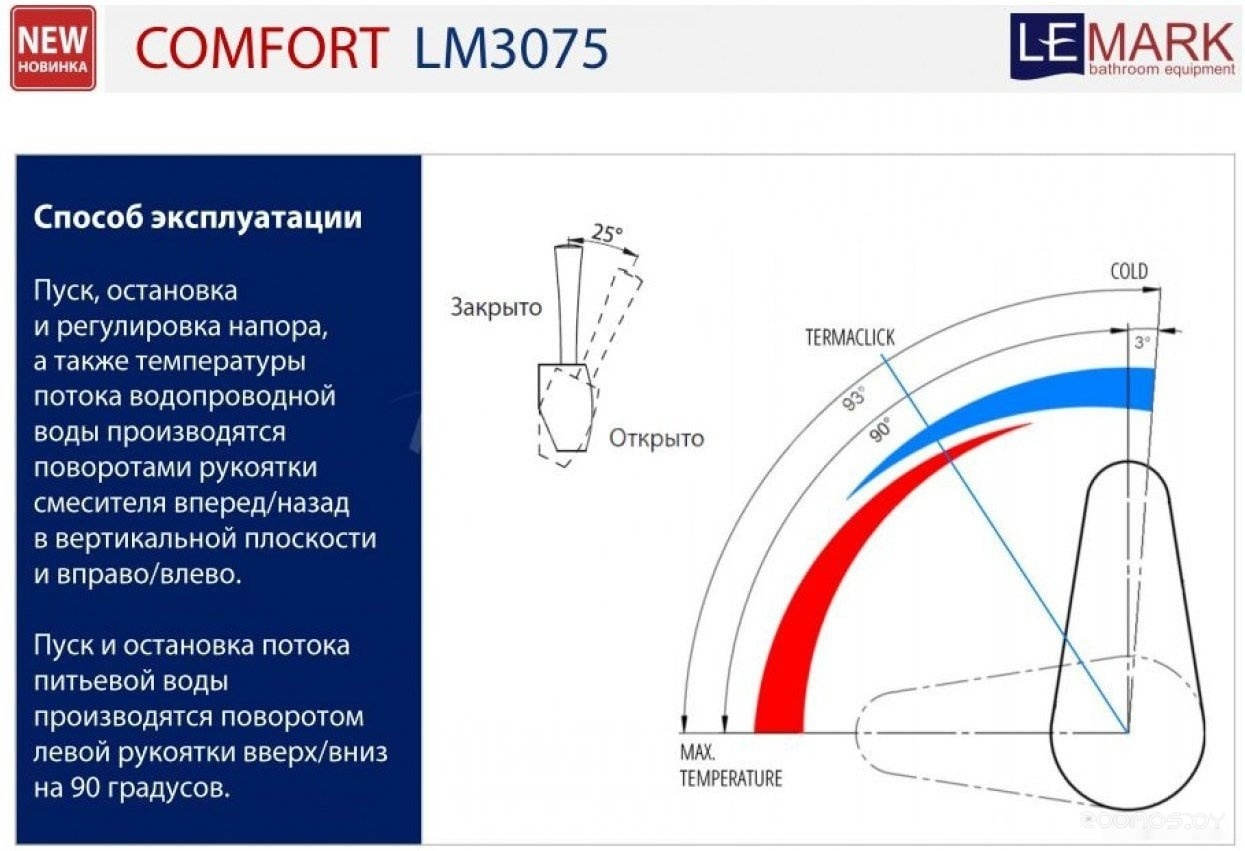 NEW
НОВИНКА

COMFORT LM3075

LEMARK
bathroom equipment

Способ эксплуатации

Пуск, остановка и регулировка напора, а также температуры потока водопроводной воды производятся поворотами рукоятки смесителя вперед/назад в вертикальной плоскости и вправо/влево.

Пуск и остановка потока питьевой воды производятся поворотом левой рукоятки вверх/вниз на 90 градусов.

25°
Закрыто
Открыто

COLD
TERMACLICK
3°
93°
90°
MAX. TEMPERATURE